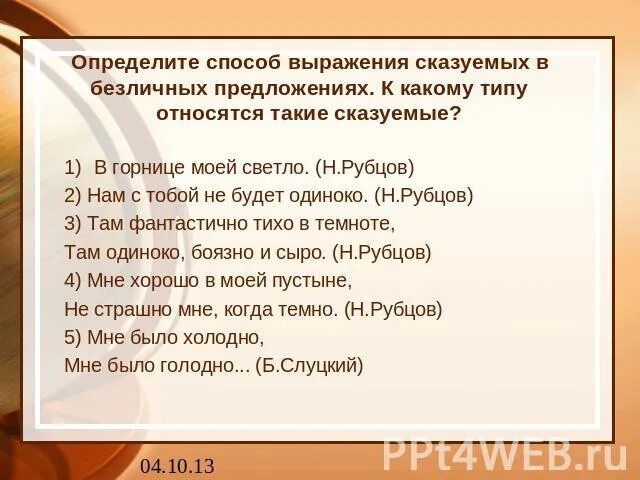 Определите способ выражения сказуемых в безличных предложениях. К какому типу относятся такие сказуемые?

1) В горнице моей светло. (Н.Рубцов)
2) Нам с тобой не будет одиноко. (Н.Рубцов)
3) Там фантастично тихо в темноте,
Там одиноко, боязно и сыро. (Н.Рубцов)
4) Мне хорошо в моей пустыне,
Не страшно мне, когда темно. (Н.Рубцов)
5) Мне было холодно,
Мне было голодно... (Б.Слуцкий)

04.10.13

PPt4WEB.ru